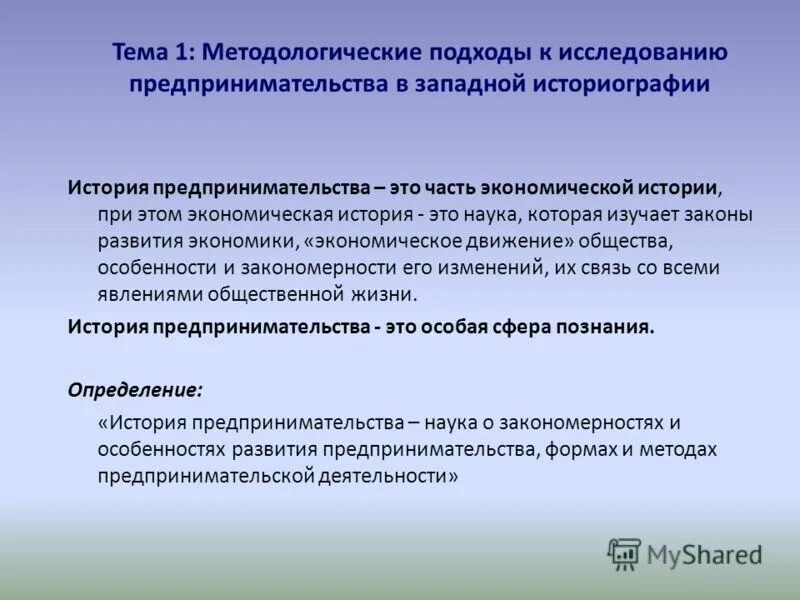 Тема 1: Методологические подходы к исследованию предпринимательства в западной историографии

История предпринимательства – это часть экономической истории, при этом экономическая история - это наука, которая изучает законы развития экономики, «экономическое движение» общества, особенности и закономерности его изменений, их связь со всеми явлениями общественной жизни.

История предпринимательства - это особая сфера познания.

Определение:

«История предпринимательства – наука о закономерностях и особенностях развития предпринимательства, формах и методах предпринимательской деятельности»

MyShared